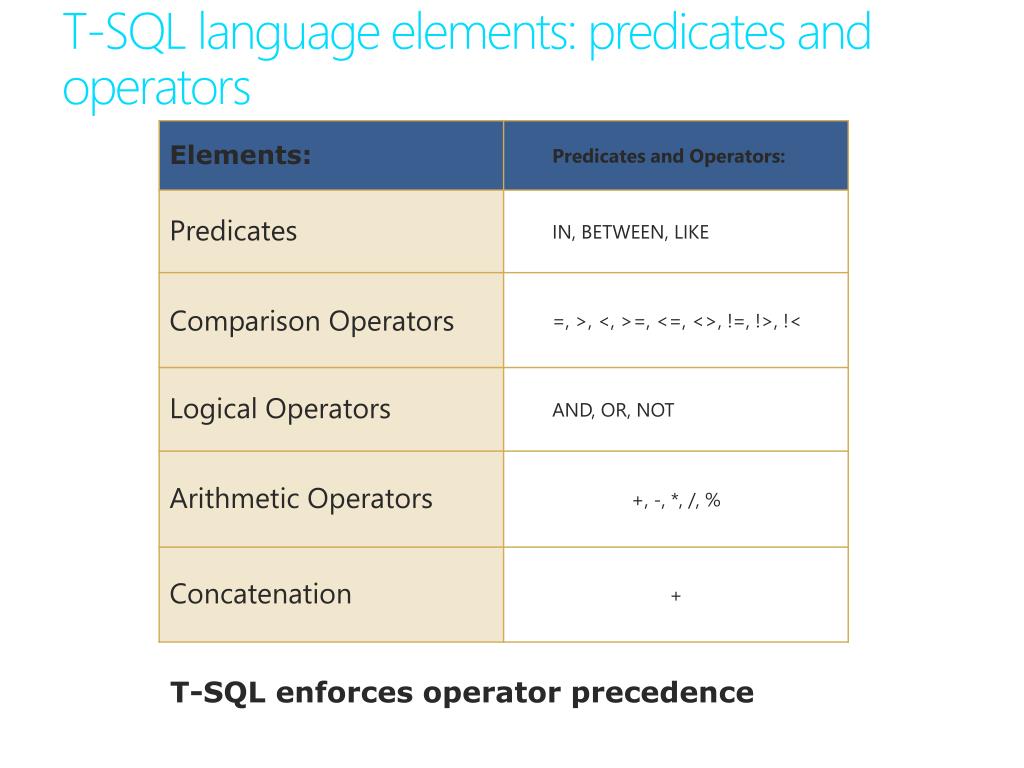 T-SQL language elements: predicates and operators

| Elements: | Predicates and Operators: |
|---|---|
| Predicates | IN, BETWEEN, LIKE |
| Comparison Operators | =, >, <, >=, <=, <>, !=, !>, !< |
| Logical Operators | AND, OR, NOT |
| Arithmetic Operators | +, -, *, /, % |
| Concatenation | + |

T-SQL enforces operator precedence